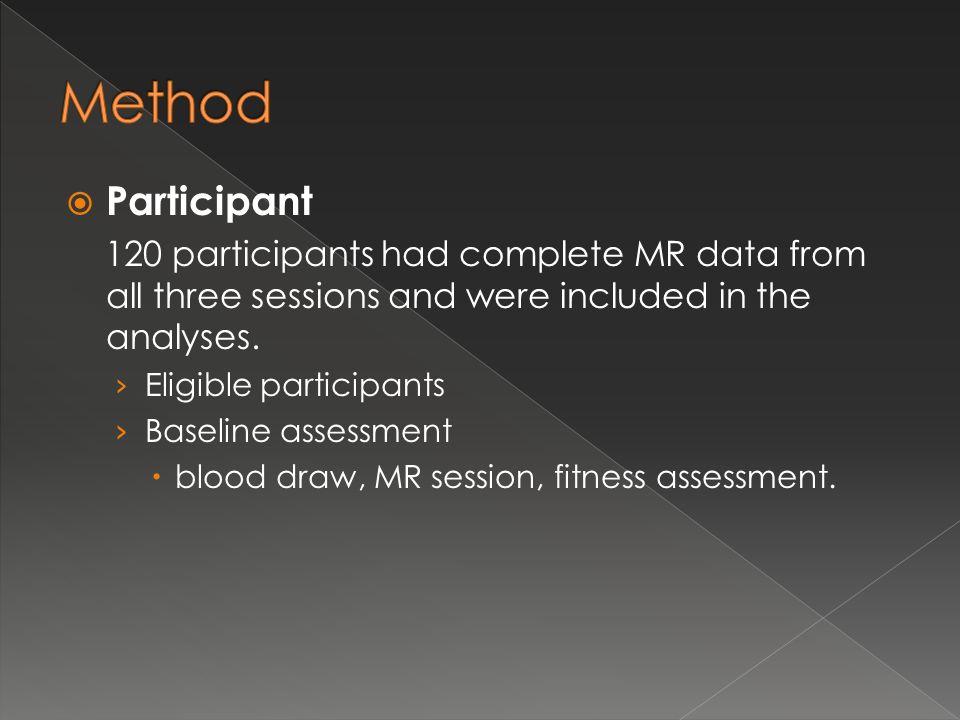 Method

Participant

120 participants had complete MR data from all three sessions and were included in the analyses.

› Eligible participants
› Baseline assessment
• blood draw, MR session, fitness assessment.